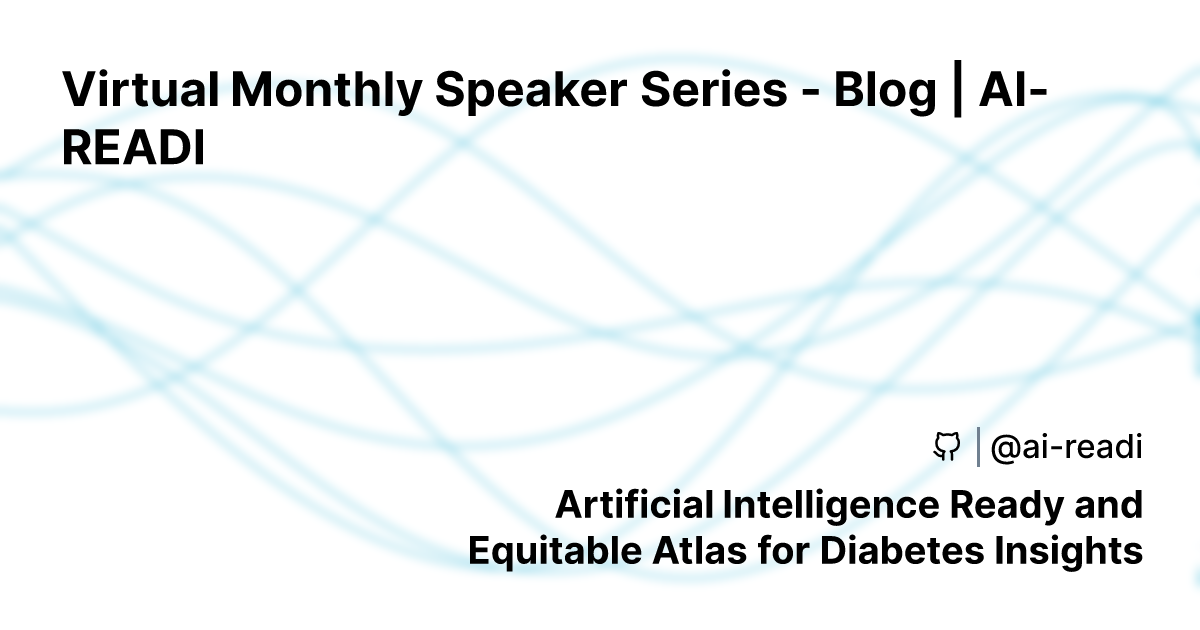 Virtual Monthly Speaker Series - Blog | AI-READI

| @ai-readi

Artificial Intelligence Ready and Equitable Atlas for Diabetes Insights